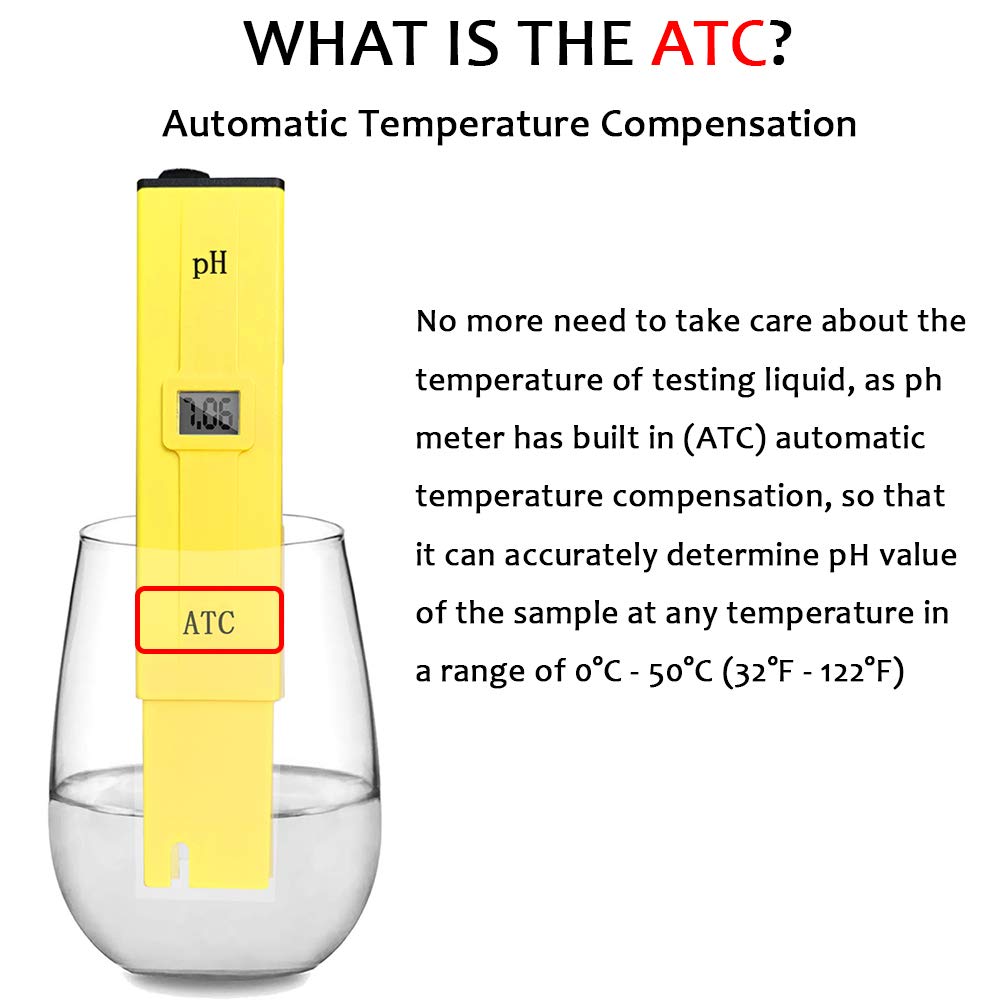 WHAT IS THE ATC?

Automatic Temperature Compensation

pH

7.06

ATC

No more need to take care about the temperature of testing liquid, as ph meter has built in (ATC) automatic temperature compensation, so that it can accurately determine pH value of the sample at any temperature in a range of 0°C - 50°C (32°F - 122°F)